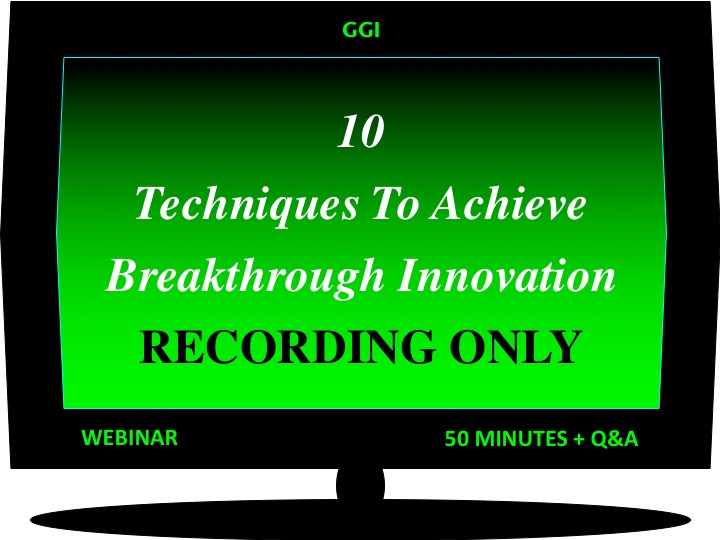 GGI

10
Techniques To Achieve
Breakthrough Innovation
RECORDING ONLY

WEBINAR

50 MINUTES + Q&A